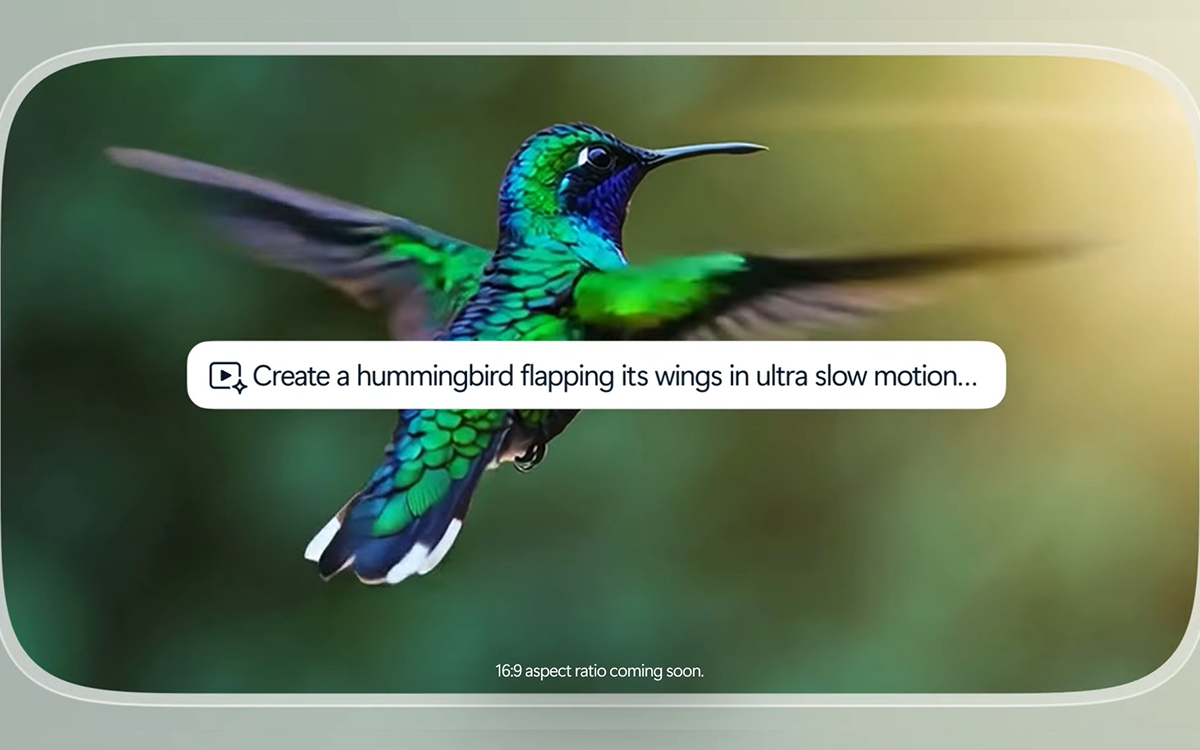 Create a hummingbird flapping its wings in ultra slow motion...

16:9 aspect ratio coming soon.